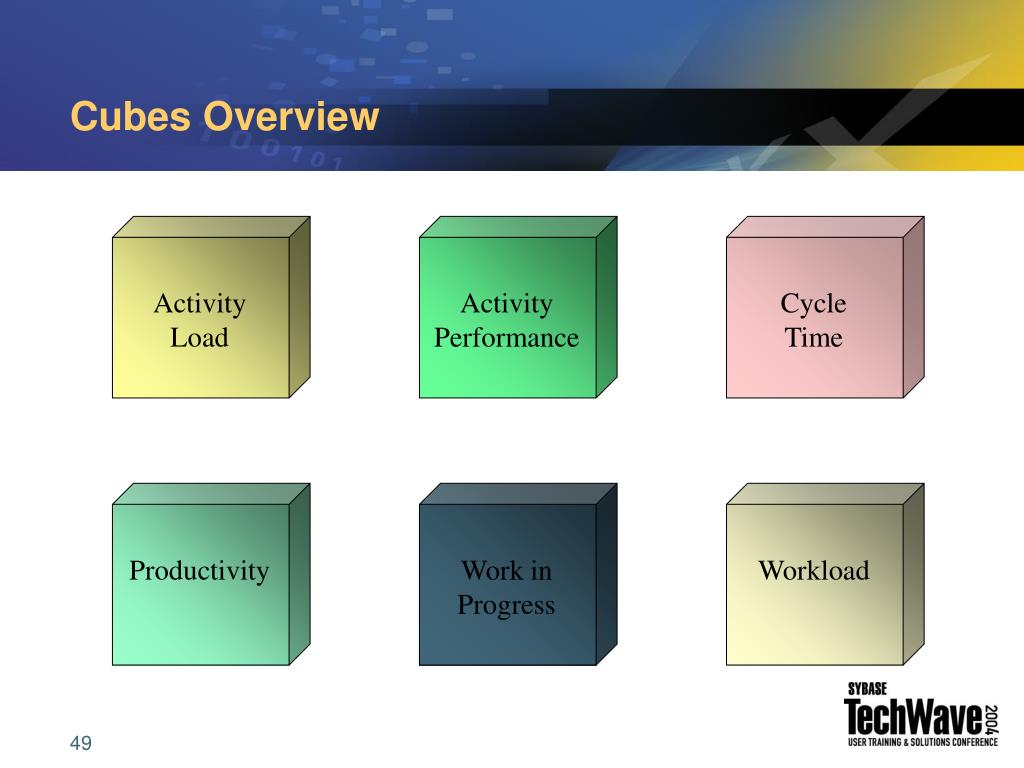 Cubes Overview

Activity Load

Activity Performance

Cycle Time

Productivity

Work in Progress

Workload

49

SYBASE TechWave 2004 USER TRAINING & SOLUTIONS CONFERENCE